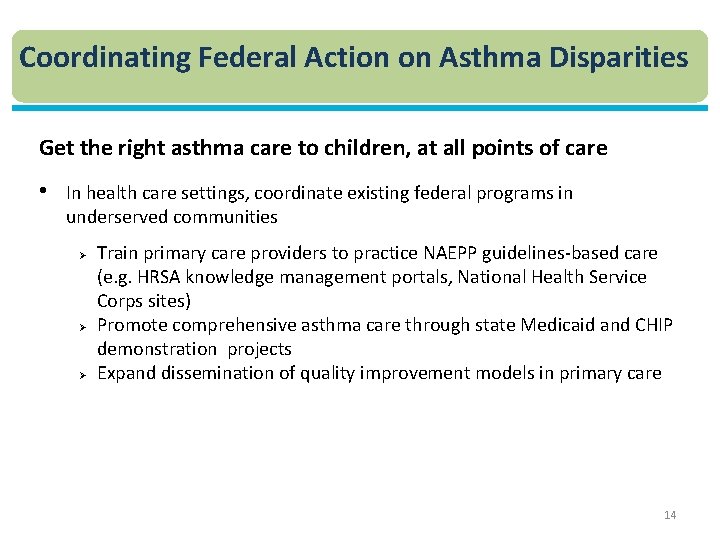 Coordinating Federal Action on Asthma Disparities

Get the right asthma care to children, at all points of care

• In health care settings, coordinate existing federal programs in underserved communities

➢ Train primary care providers to practice NAEPP guidelines-based care (e.g. HRSA knowledge management portals, National Health Service Corps sites)
➢ Promote comprehensive asthma care through state Medicaid and CHIP demonstration projects
➢ Expand dissemination of quality improvement models in primary care

14